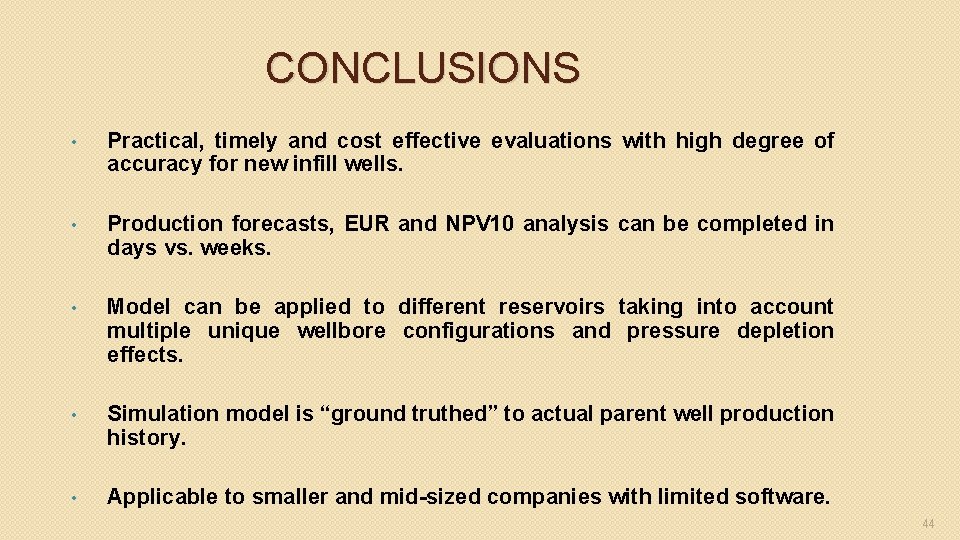 CONCLUSIONS

• Practical, timely and cost effective evaluations with high degree of accuracy for new infill wells.

• Production forecasts, EUR and NPV10 analysis can be completed in days vs. weeks.

• Model can be applied to different reservoirs taking into account multiple unique wellbore configurations and pressure depletion effects.

• Simulation model is “ground truthed” to actual parent well production history.

• Applicable to smaller and mid-sized companies with limited software.

44